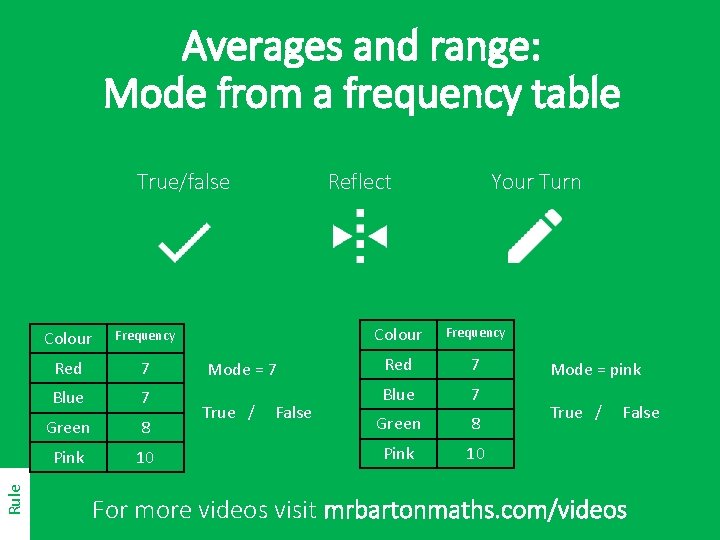 Averages and range:
Mode from a frequency table

True/false

Reflect

Your Turn

| Colour | Frequency |
|---|---|
| Red | 7 |
| Blue | 7 |
| Green | 8 |
| Pink | 10 |

Mode = 7

True / False

| Colour | Frequency |
|---|---|
| Red | 7 |
| Blue | 7 |
| Green | 8 |
| Pink | 10 |

Mode = pink

True / False

Rule

For more videos visit mrbartonmaths.com/videos